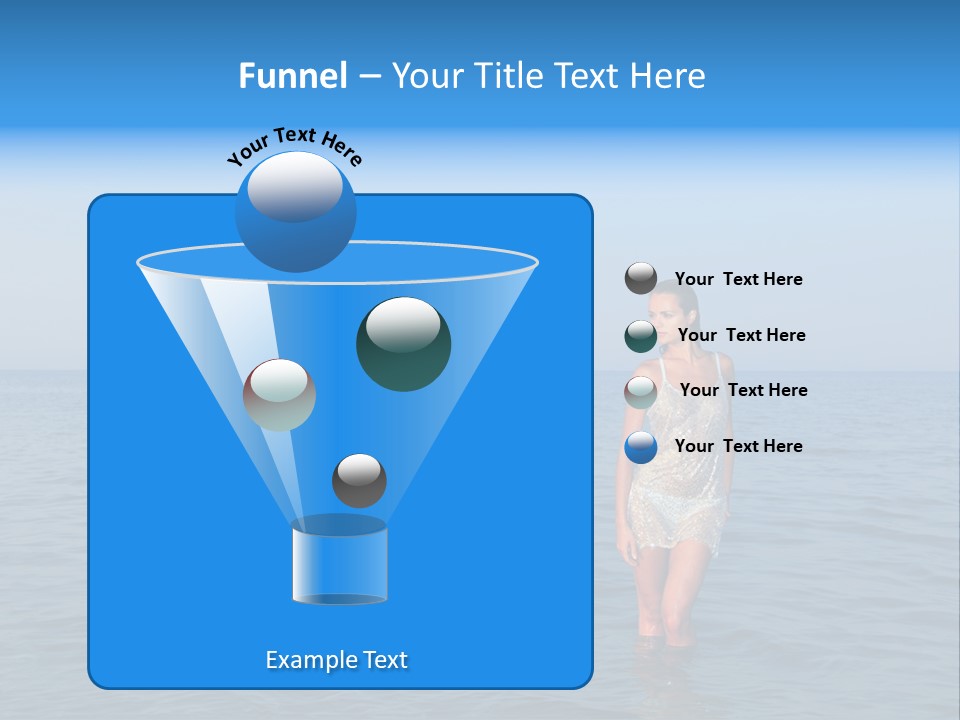 Funnel – Your Title Text Here

Your Text Here

Your Text Here

Your Text Here

Your Text Here

Your Text Here

Example Text